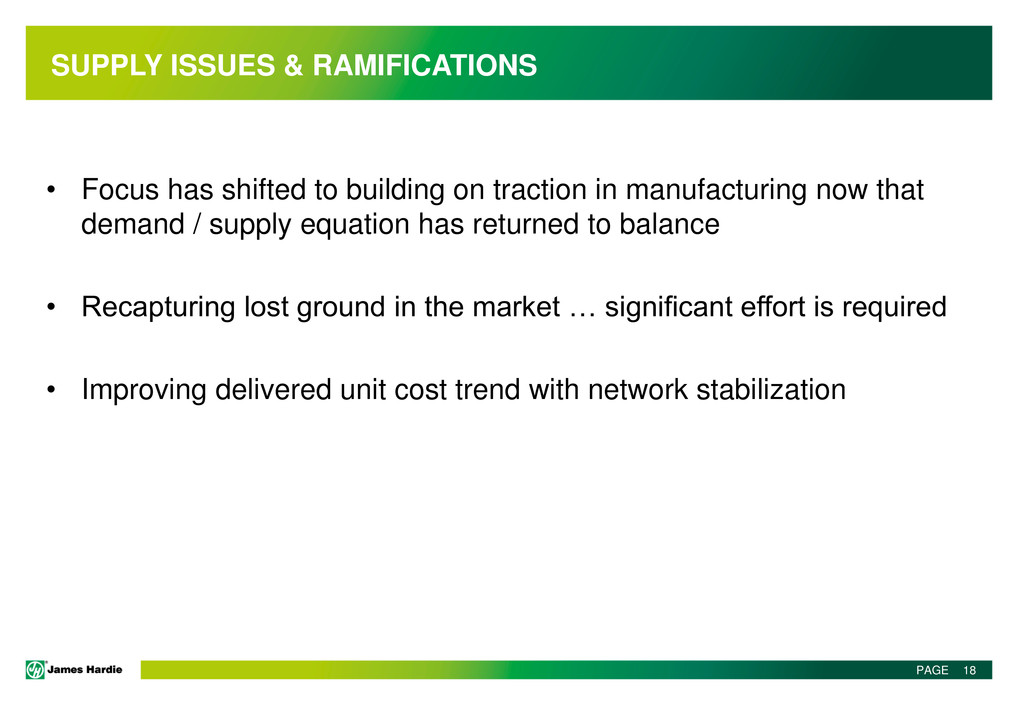 SUPPLY ISSUES & RAMIFICATIONS

• Focus has shifted to building on traction in manufacturing now that demand / supply equation has returned to balance

• Recapturing lost ground in the market … significant effort is required

• Improving delivered unit cost trend with network stabilization

James Hardie

PAGE 18